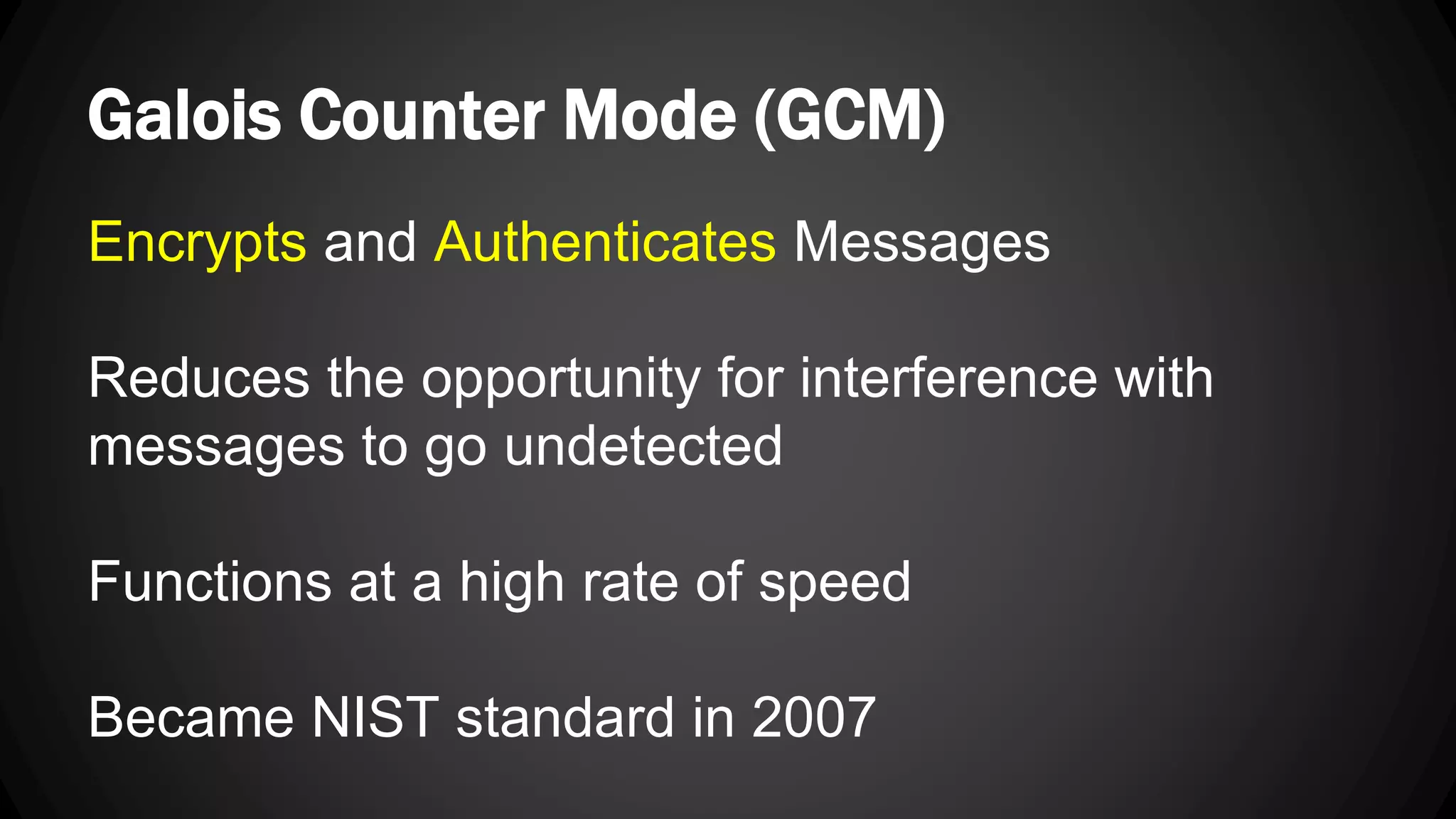 Galois Counter Mode (GCM)

Encrypts and Authenticates Messages

Reduces the opportunity for interference with messages to go undetected

Functions at a high rate of speed

Became NIST standard in 2007